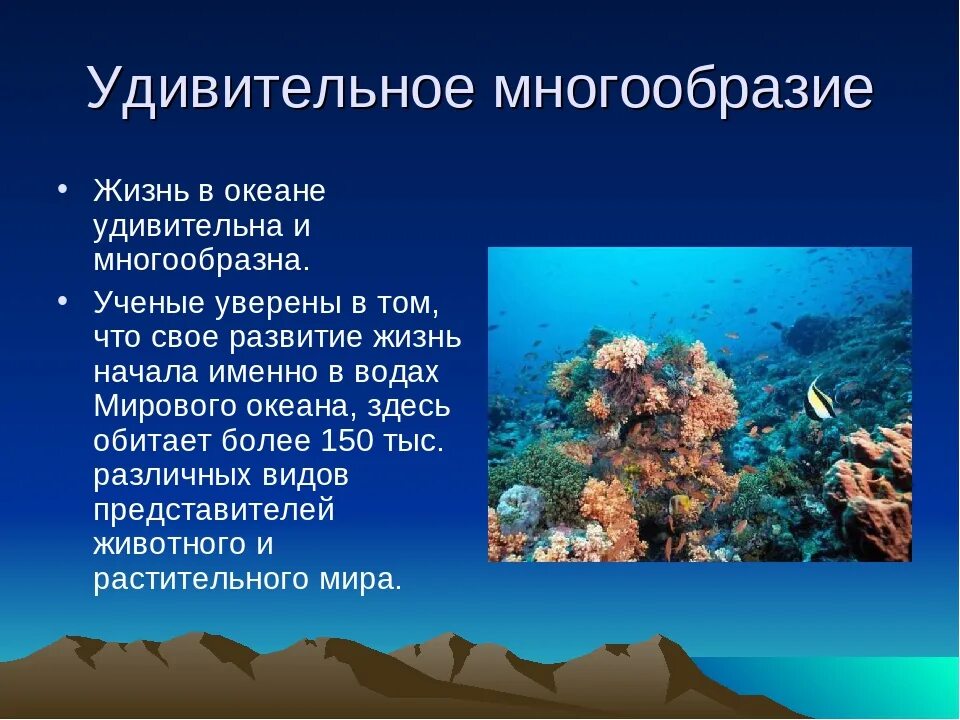 Удивительное многообразие

• Жизнь в океане удивительна и многообразна.

• Ученые уверены в том, что свое развитие жизнь начала именно в водах Мирового океана, здесь обитает более 150 тыс. различных видов представителей животного и растительного мира.